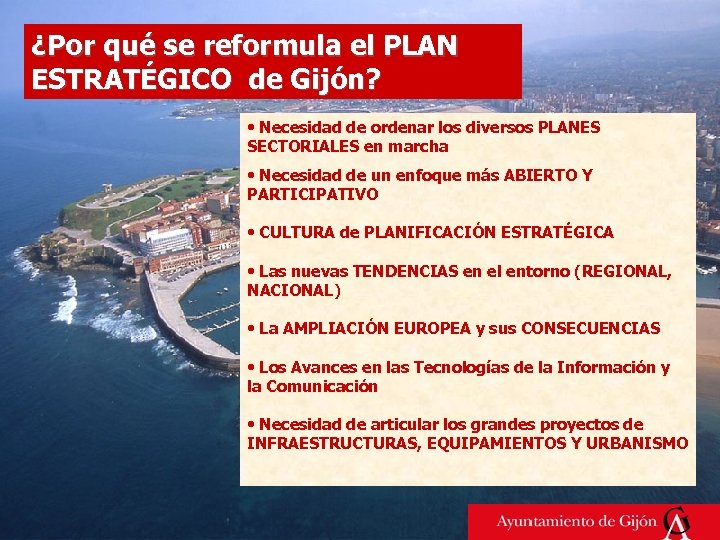 ¿Por qué se reformula el PLAN ESTRATÉGICO de Gijón?

• Necesidad de ordenar los diversos PLANES SECTORIALES en marcha

• Necesidad de un enfoque más ABIERTO Y PARTICIPATIVO

• CULTURA de PLANIFICACIÓN ESTRATÉGICA

• Las nuevas TENDENCIAS en el entorno (REGIONAL, NACIONAL)

• La AMPLIACIÓN EUROPEA y sus CONSECUENCIAS

• Los Avances en las Tecnologías de la Información y la Comunicación

• Necesidad de articular los grandes proyectos de INFRAESTRUCTURAS, EQUIPAMIENTOS Y URBANISMO

Ayuntamiento de Gijón